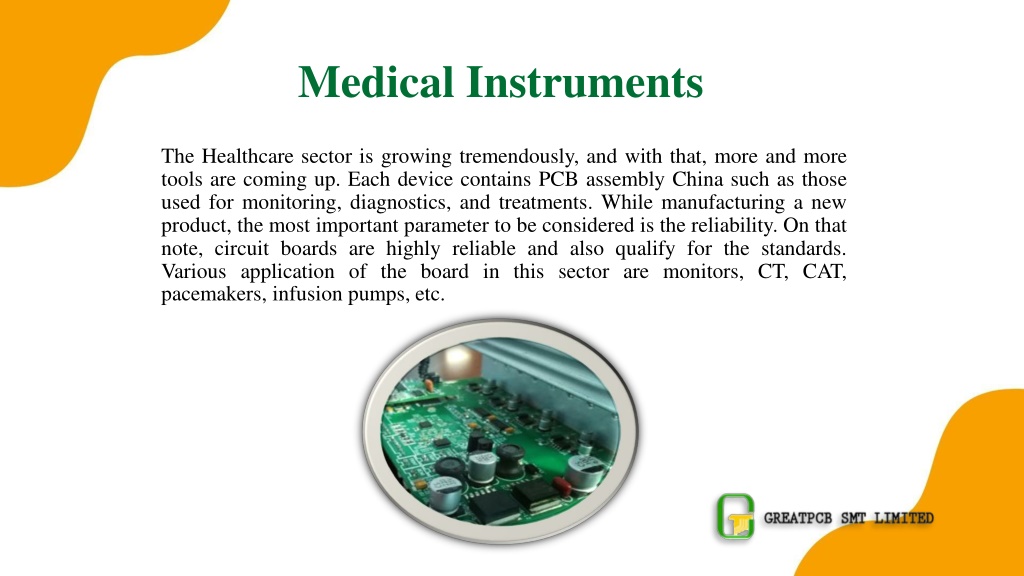 Medical Instruments

The Healthcare sector is growing tremendously, and with that, more and more tools are coming up. Each device contains PCB assembly China such as those used for monitoring, diagnostics, and treatments. While manufacturing a new product, the most important parameter to be considered is the reliability. On that note, circuit boards are highly reliable and also qualify for the standards. Various application of the board in this sector are monitors, CT, CAT, pacemakers, infusion pumps, etc.

GREATPCB SMT LIMITED